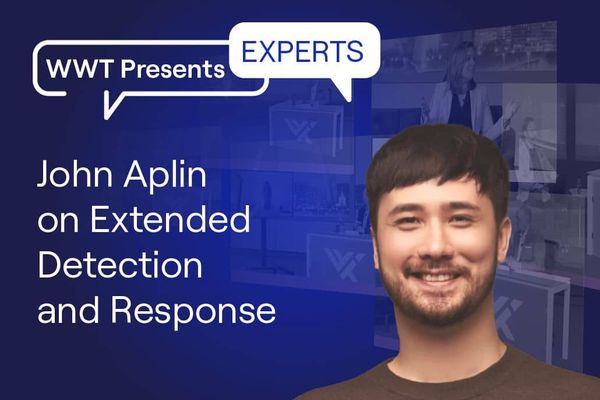 WWT Presents

EXPERTS

John Aplin on Extended Detection and Response